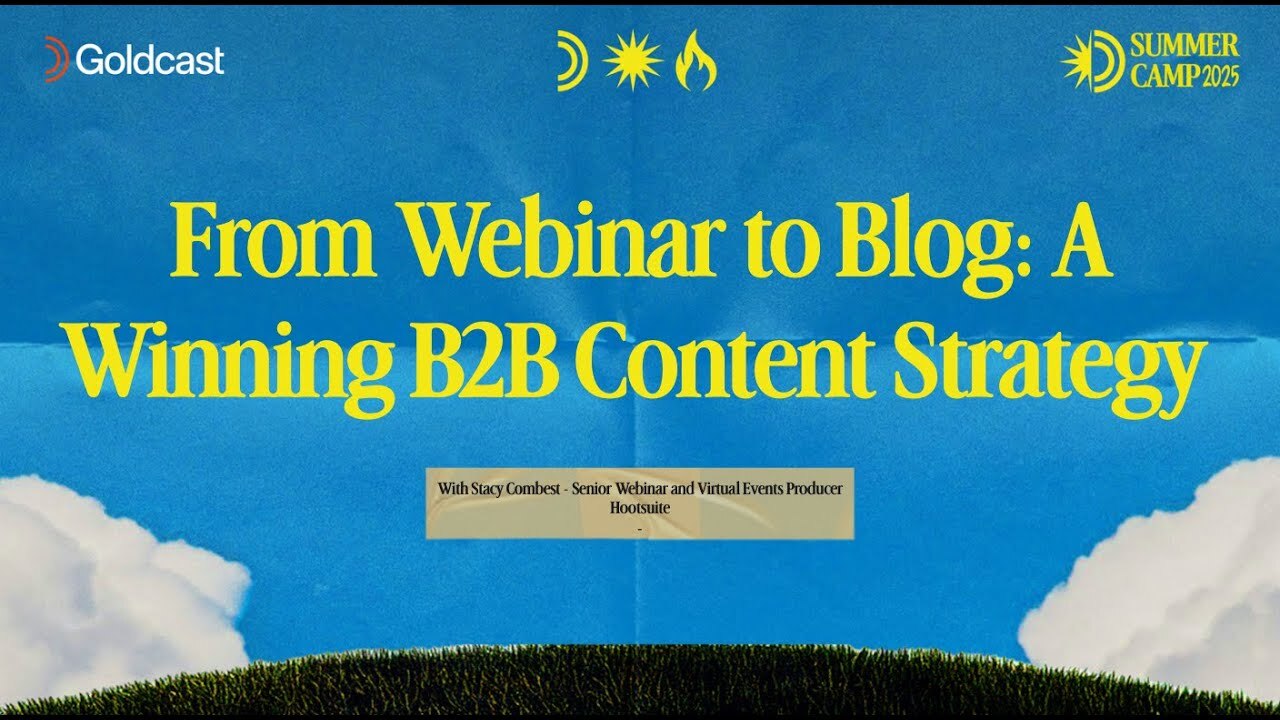 Goldcast

SUMMER CAMP 2025

From Webinar to Blog: A Winning B2B Content Strategy

With Stacy Combest - Senior Webinar and Virtual Events Producer
Hootsuite
-